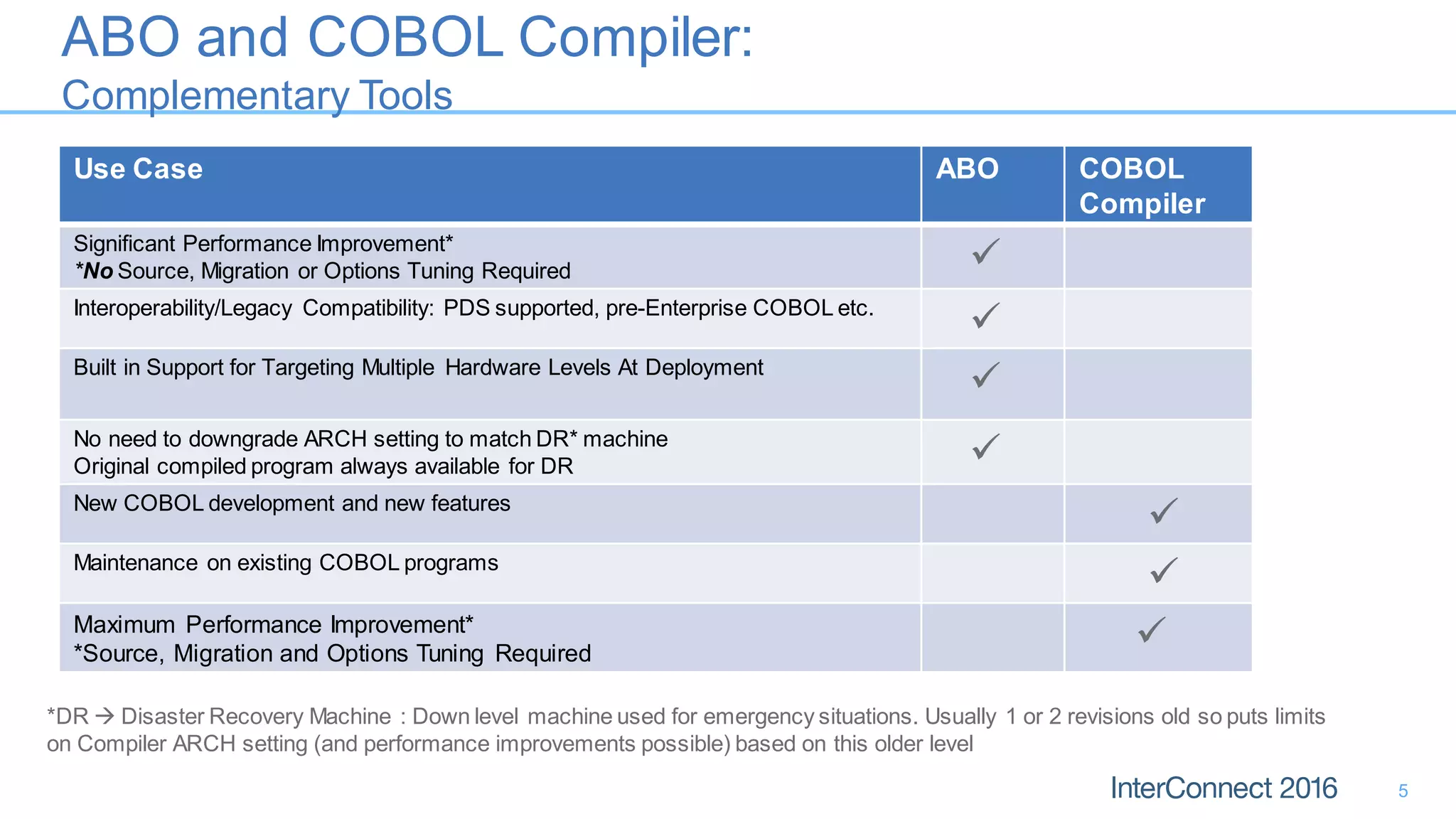 ABO and COBOL Compiler:
Complementary Tools

| Use Case | ABO | COBOL Compiler |
|---|---|---|
| Significant Performance Improvement* *No Source, Migration or Options Tuning Required | ✓ | |
| Interoperability/Legacy Compatibility: PDS supported, pre-Enterprise COBOL etc. | ✓ | |
| Built in Support for Targeting Multiple Hardware Levels At Deployment | ✓ | |
| No need to downgrade ARCH setting to match DR* machine Original compiled program always available for DR | ✓ | |
| New COBOL development and new features | | ✓ |
| Maintenance on existing COBOL programs | | ✓ |
| Maximum Performance Improvement* *Source, Migration and Options Tuning Required | | ✓ |

*DR → Disaster Recovery Machine : Down level machine used for emergency situations. Usually 1 or 2 revisions old so puts limits on Compiler ARCH setting (and performance improvements possible) based on this older level

InterConnect 2016 5